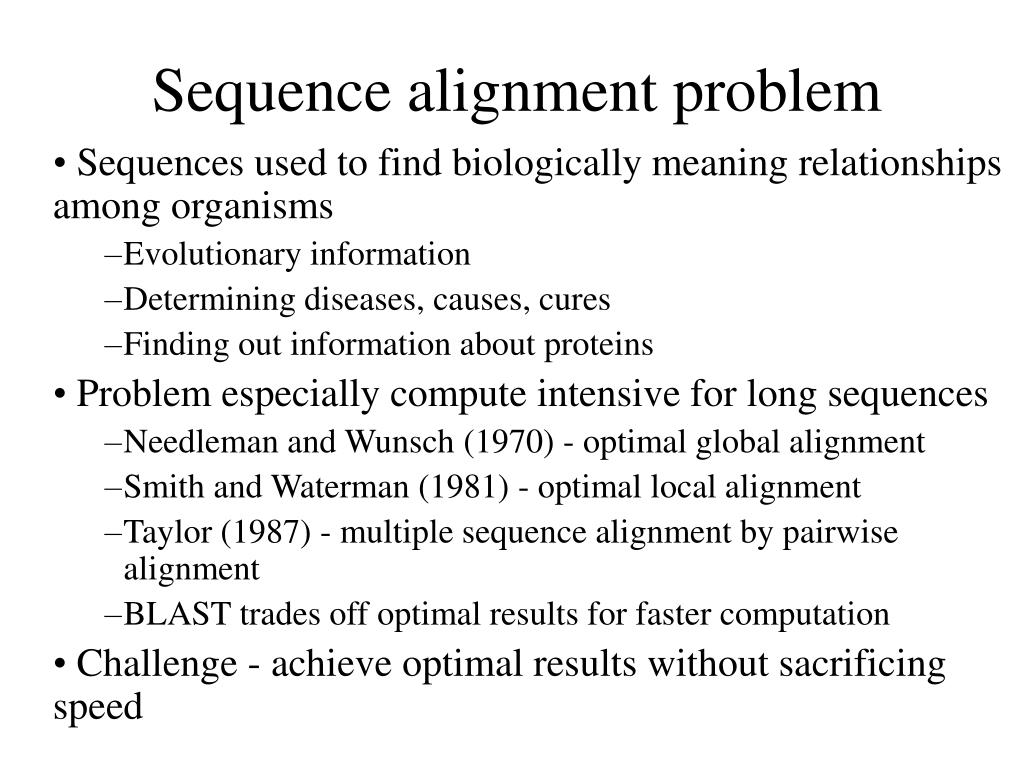 Sequence alignment problem

• Sequences used to find biologically meaning relationships among organisms

–Evolutionary information

–Determining diseases, causes, cures

–Finding out information about proteins

• Problem especially compute intensive for long sequences

–Needleman and Wunsch (1970) - optimal global alignment

–Smith and Waterman (1981) - optimal local alignment

–Taylor (1987) - multiple sequence alignment by pairwise alignment

–BLAST trades off optimal results for faster computation

• Challenge - achieve optimal results without sacrificing speed